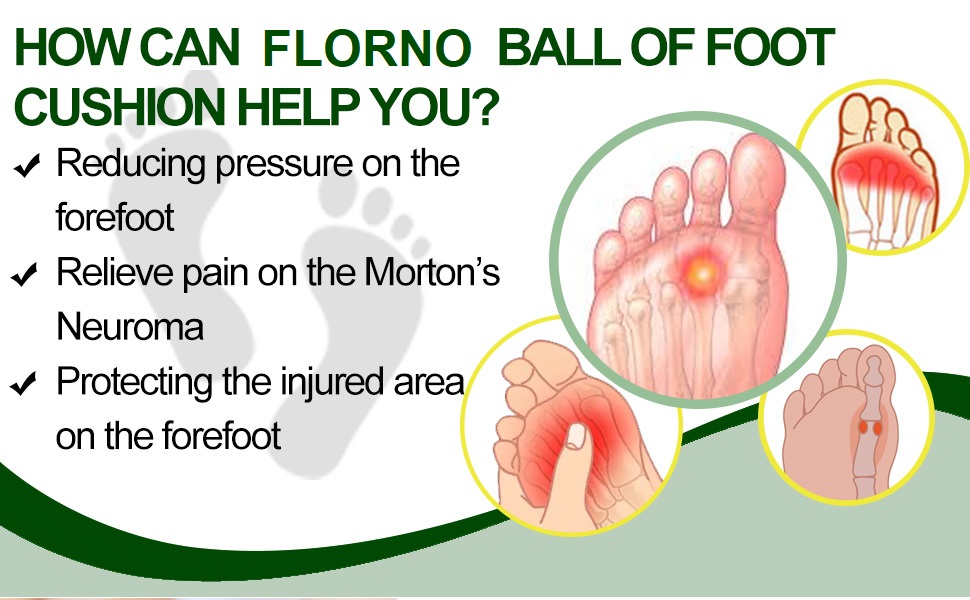 HOW CAN FLORNO BALL OF FOOT CUSHION HELP YOU?

✔ Reducing pressure on the forefoot

✔ Relieve pain on the Morton's Neuroma

✔ Protecting the injured area on the forefoot